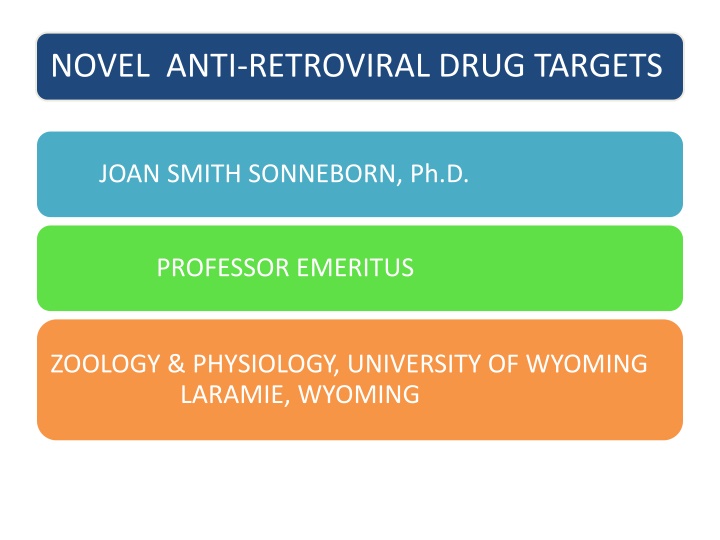 NOVEL ANTI-RETROVIRAL DRUG TARGETS

JOAN SMITH SONNEBORN, Ph.D.

PROFESSOR EMERITUS

ZOOLOGY & PHYSIOLOGY, UNIVERSITY OF WYOMING
LARAMIE, WYOMING